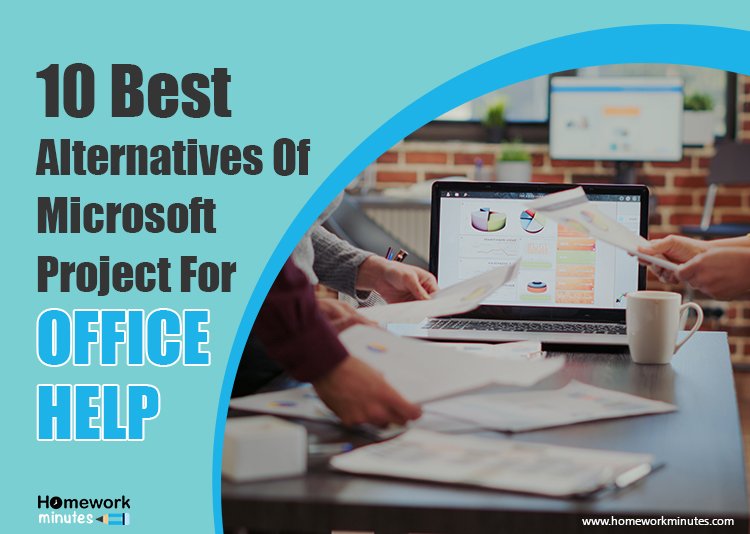 10 Best Alternatives Of Microsoft Project For OFFICE HELP

Homework minutes

www.homeworkminutes.com